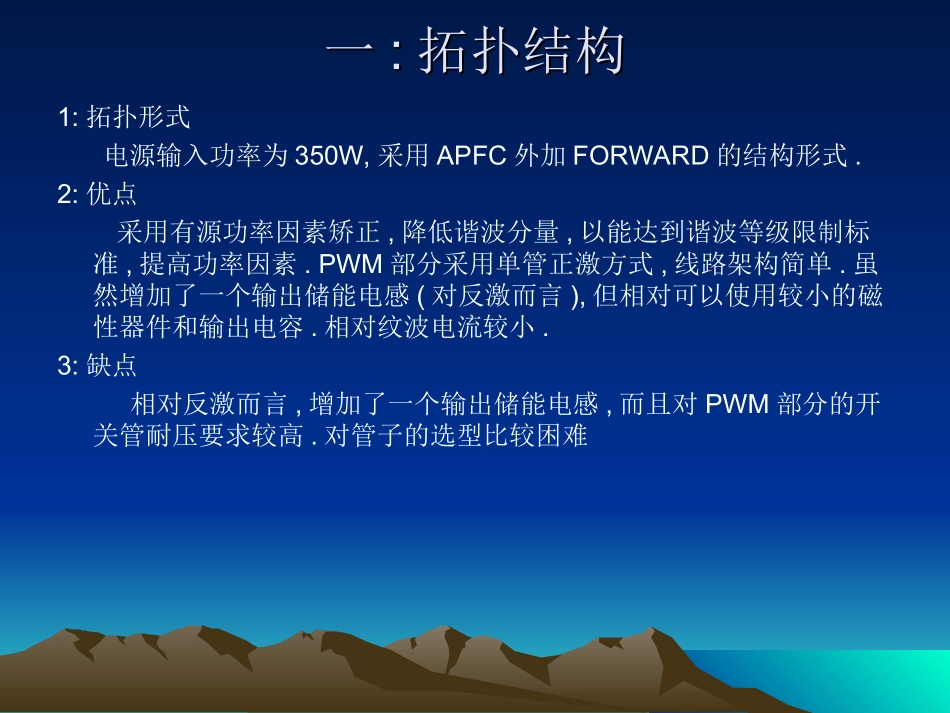 一 : 拓扑结构

1: 拓扑形式

电源输入功率为 350W, 采用 APFC 外加 FORWARD 的结构形式 .

2: 优点

采用有源功率因素矫正 , 降低谐波分量 , 以能达到谐波等级限制标准 , 提高功率因素 . PWM 部分采用单管正激方式 , 线路架构简单 . 虽然增加了一个输出储能电感 ( 对反激而言 ), 但相对可以使用较小的磁性器件和输出电容 . 相对纹波电流较小 .

3: 缺点

相对反激而言 , 增加了一个输出储能电感 , 而且对 PWM 部分的开关管耐压要求较高 . 对管子的选型比较困难